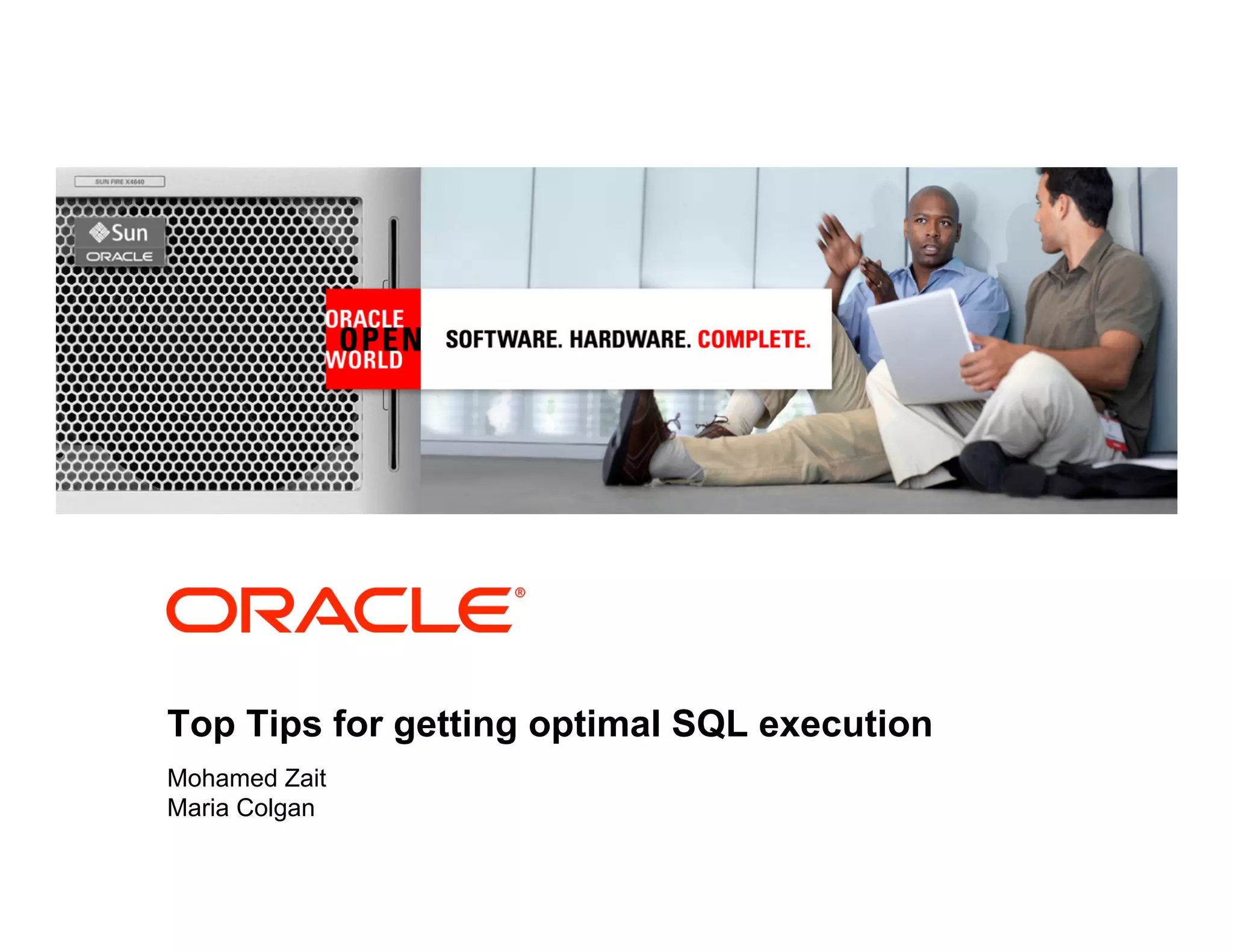 SUN FIRE X4640

Sun
ORACLE

ORACLE
OPEN
WORLD

SOFTWARE. HARDWARE. COMPLETE.

ORACLE®

Top Tips for getting optimal SQL execution

Mohamed Zait
Maria Colgan